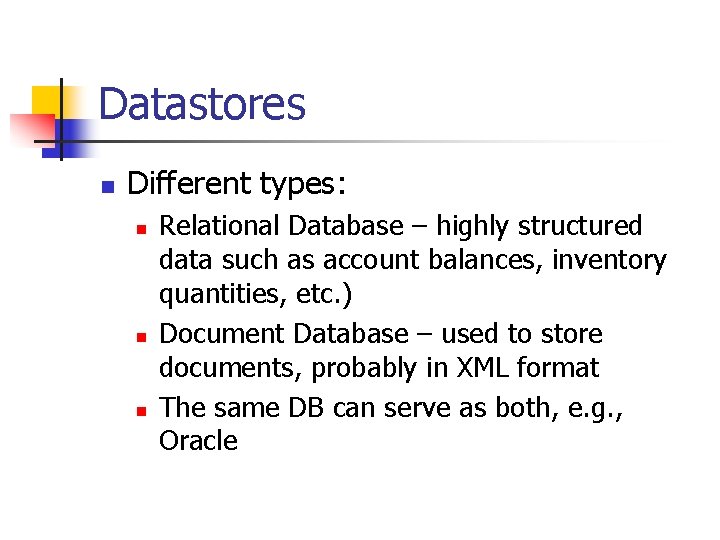 Datastores

Different types:

Relational Database – highly structured data such as account balances, inventory quantities, etc.)

Document Database – used to store documents, probably in XML format

The same DB can serve as both, e.g., Oracle